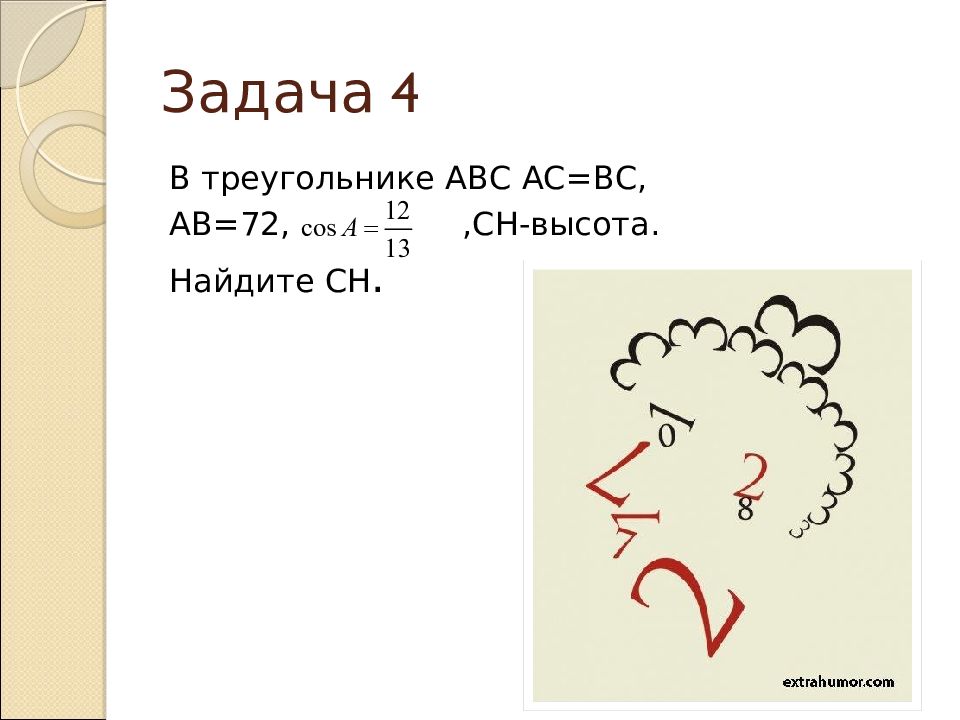 Задача 4

В треугольнике ABC AC=BC, AB=72, $\cos A = \frac{12}{13}$ ,CH-высота. Найдите CH.

extrahumor.com